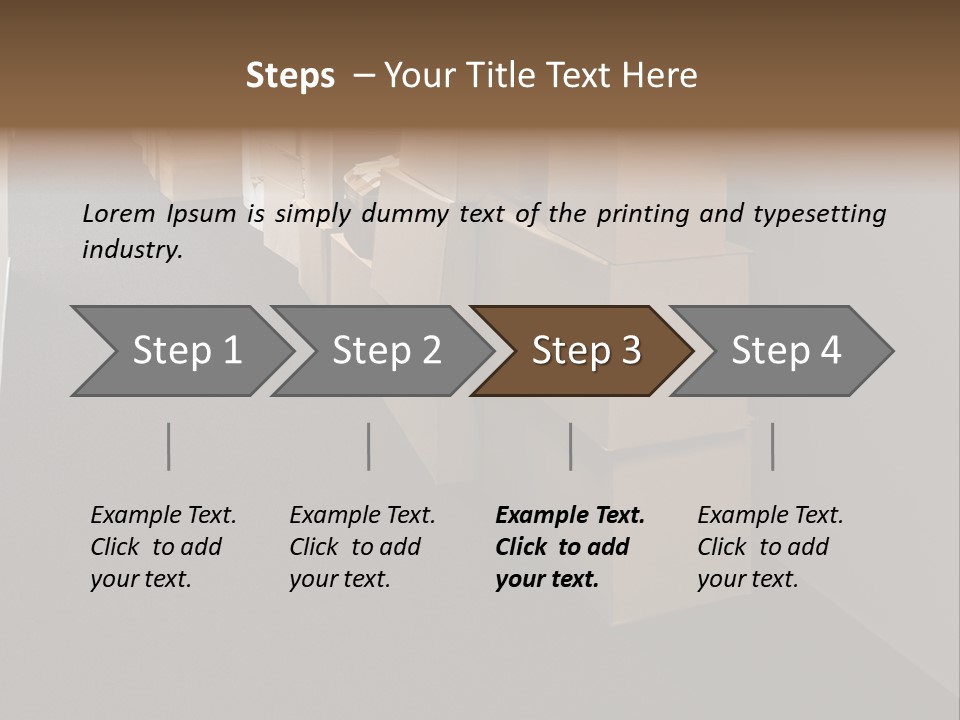 Steps – Your Title Text Here

Lorem Ipsum is simply dummy text of the printing and typesetting industry.

Step 1

Step 2

Step 3

Step 4

Example Text. Click to add your text.

Example Text. Click to add your text.

Example Text. Click to add your text.

Example Text. Click to add your text.